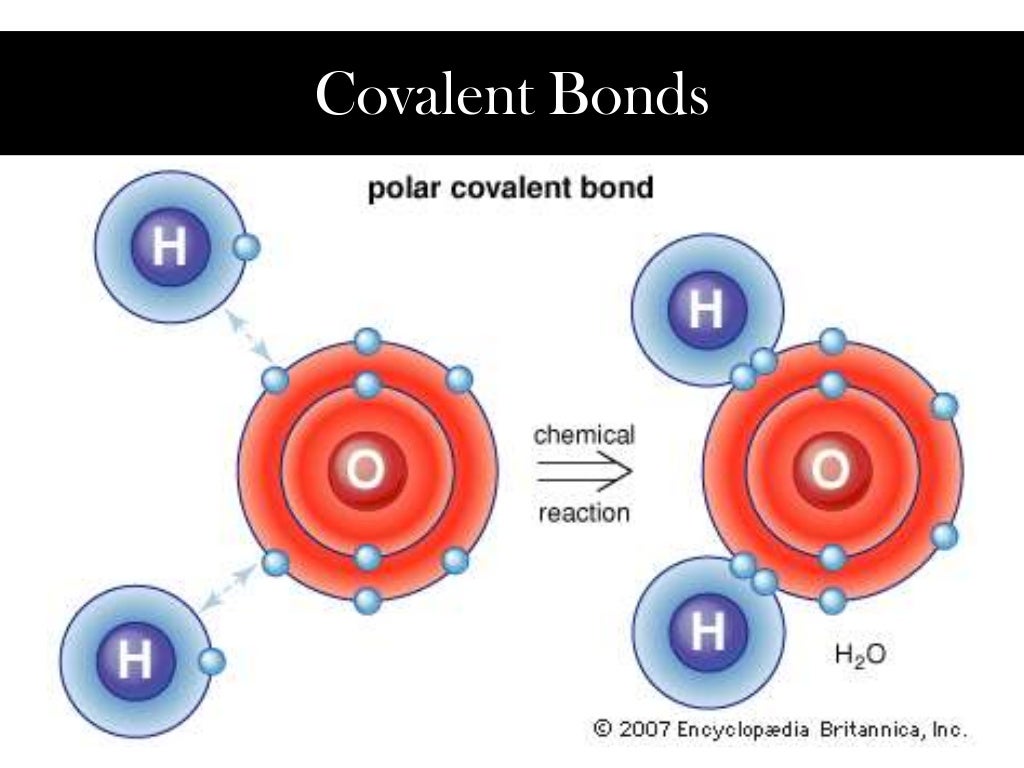 Covalent Bonds

polar covalent bond

H

O

H

chemical

reaction

H

O

H

$H_2O$

© 2007 Encyclopædia Britannica, Inc.